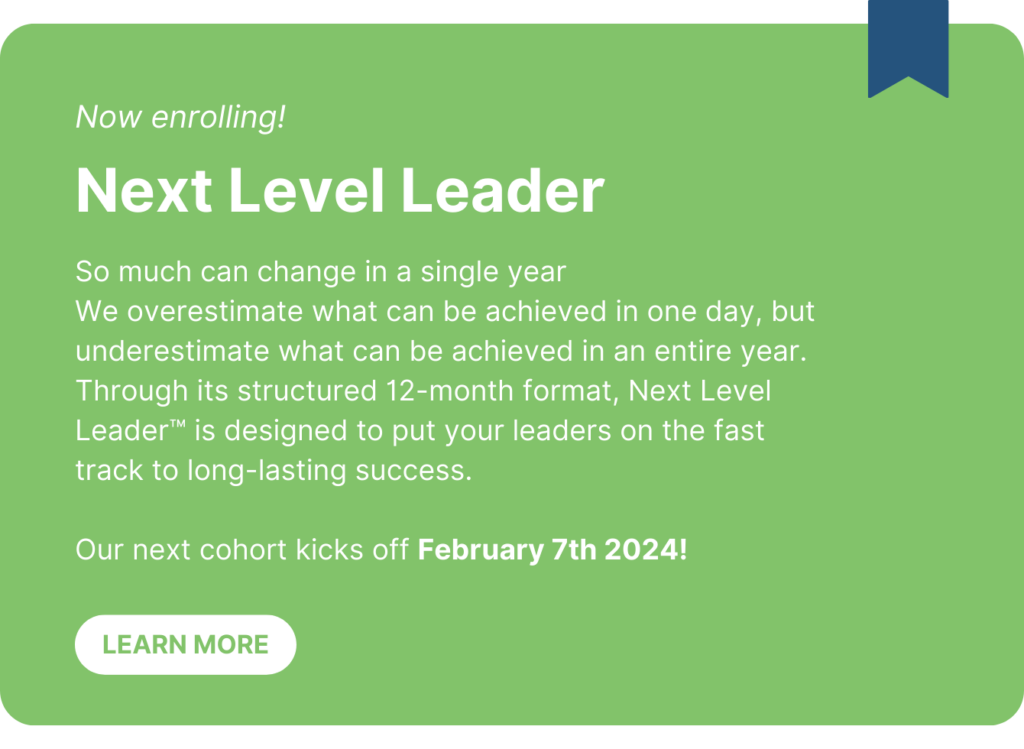 Now enrolling!

Next Level Leader

So much can change in a single year
We overestimate what can be achieved in one day, but underestimate what can be achieved in an entire year. Through its structured 12-month format, Next Level Leader™ is designed to put your leaders on the fast track to long-lasting success.

Our next cohort kicks off February 7th 2024!

LEARN MORE